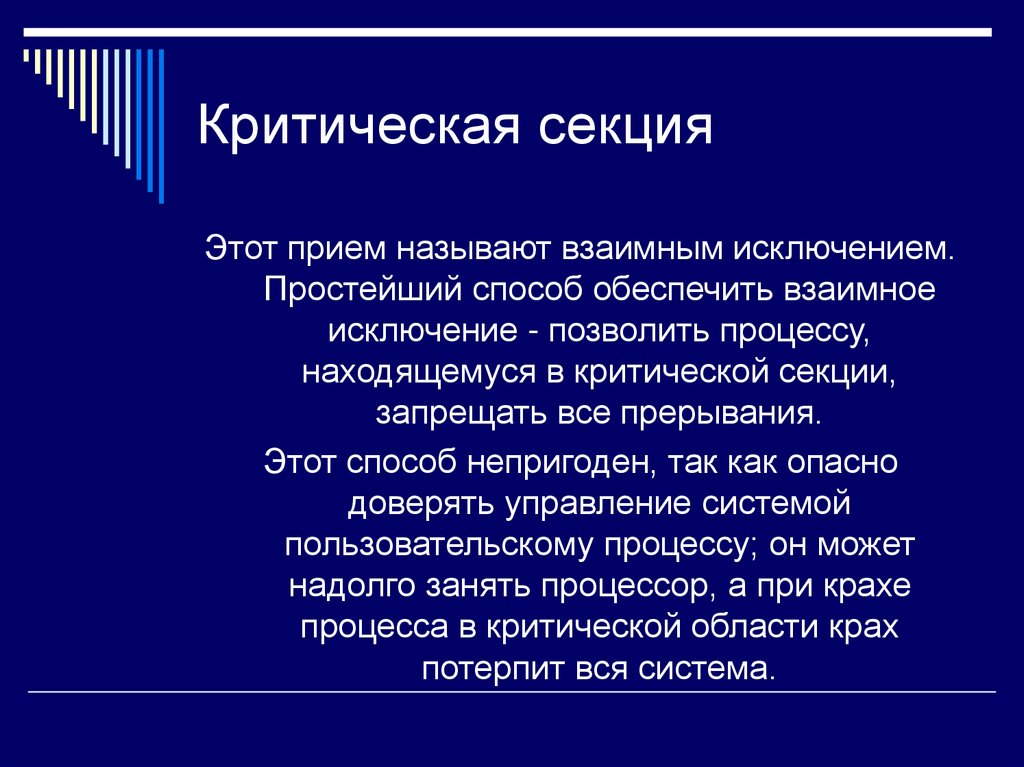 Критическая секция

Этот прием называют взаимным исключением. Простейший способ обеспечить взаимное исключение - позволить процессу, находящемуся в критической секции, запрещать все прерывания.

Этот способ непригоден, так как опасно доверять управление системой пользовательскому процессу; он может надолго занять процессор, а при крахе процесса в критической области крах потерпит вся система.